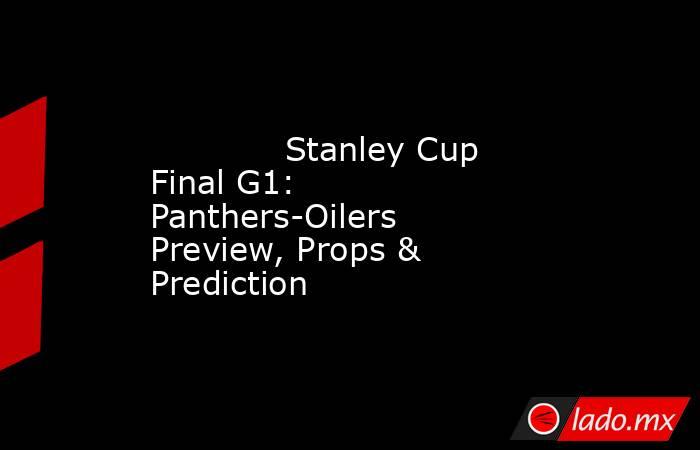 Stanley Cup Final G1: Panthers-Oilers Preview, Props & Prediction

lado.mx